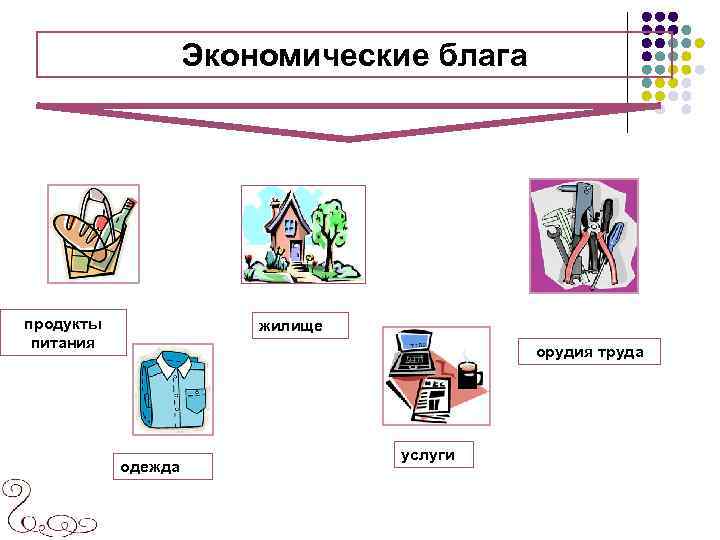 Экономические блага

продукты питания

жилище

орудия труда

одежда

услуги